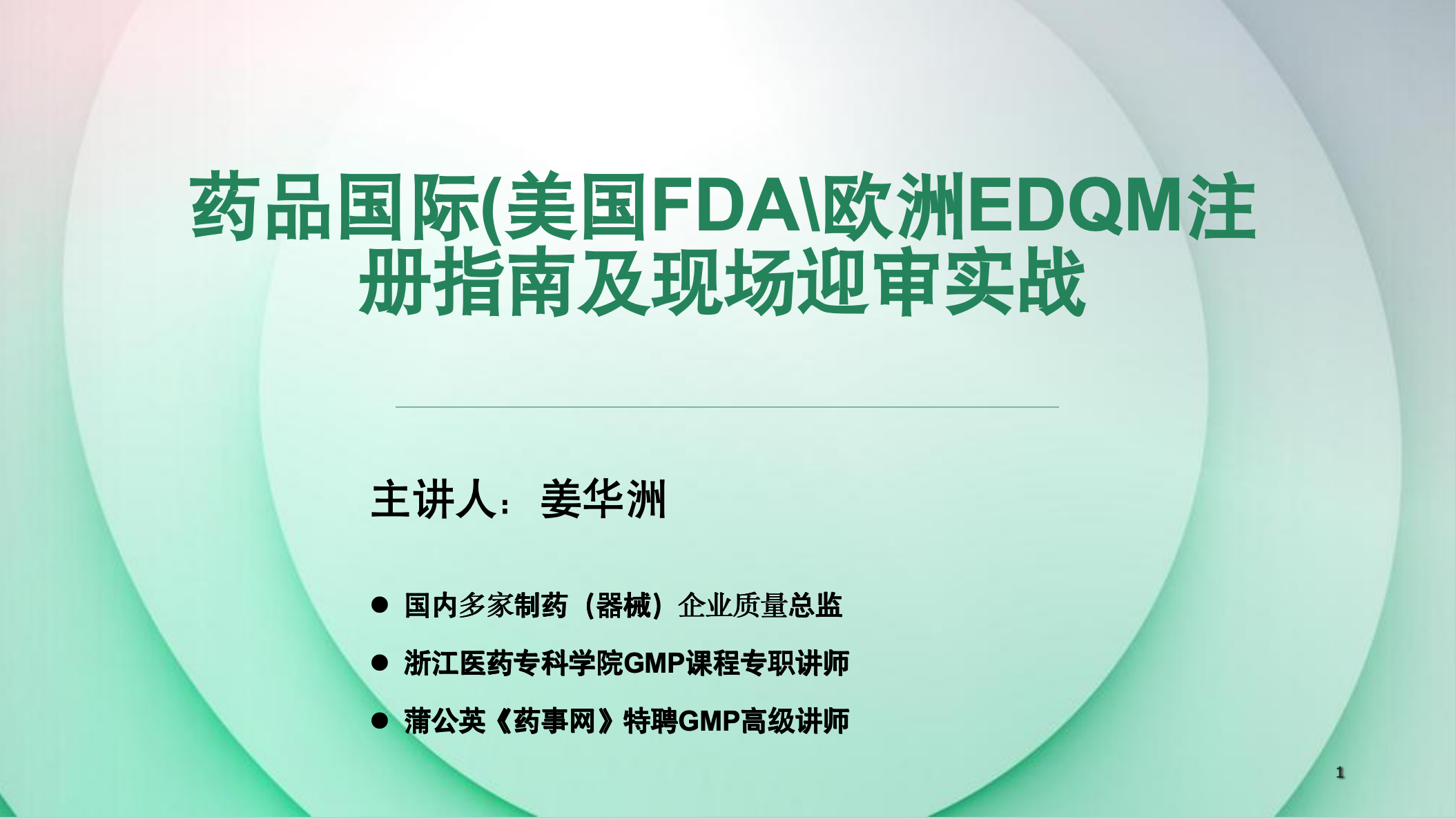 药品国际(美国FDA\欧洲EDQM注册指南及现场迎审实战

主讲人：姜华洲

● 国内多家制药（器械）企业质量总监
● 浙江医药专科学院GMP课程专职讲师
● 蒲公英《药事网》特聘GMP高级讲师

1